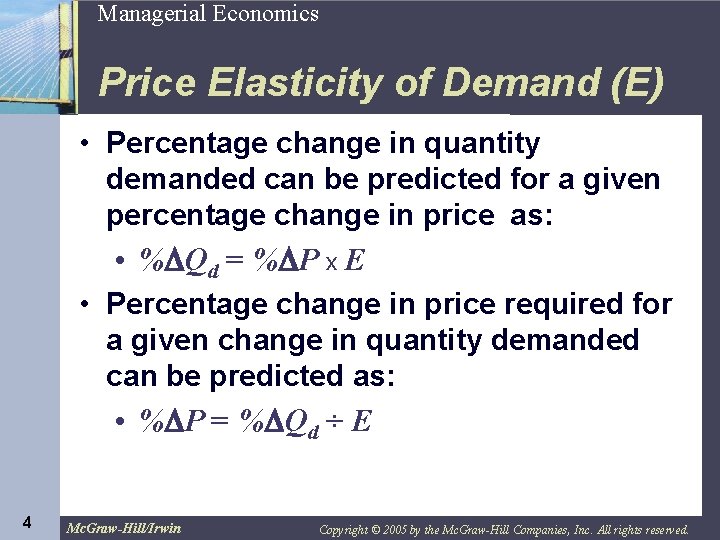 Managerial Economics

Price Elasticity of Demand (E)

• Percentage change in quantity demanded can be predicted for a given percentage change in price as:

• $\%\Delta Q_d = \%\Delta P \times E$

• Percentage change in price required for a given change in quantity demanded can be predicted as:

• $\%\Delta P = \%\Delta Q_d \div E$

4

McGraw-Hill/Irwin

Copyright © 2005 by the McGraw-Hill Companies, Inc. All rights reserved.